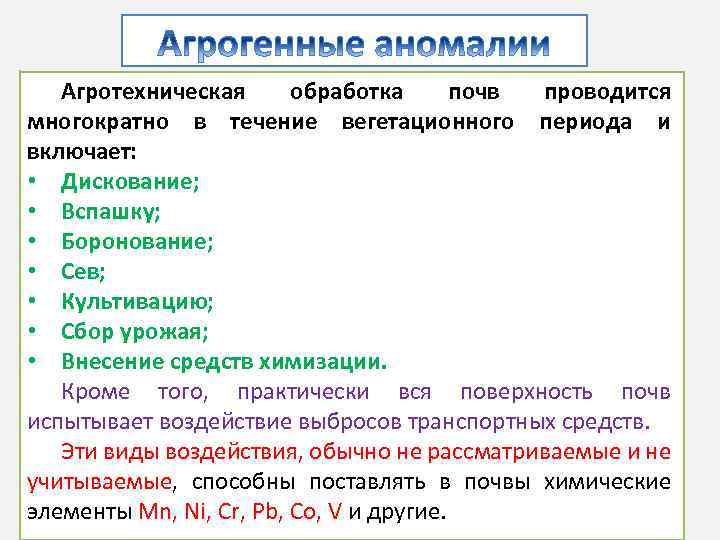 Агрогенные аномалии

Агротехническая обработка почв проводится многократно в течение вегетационного периода и включает:
• Дискование;
• Вспашку;
• Боронование;
• Сев;
• Культивацию;
• Сбор урожая;
• Внесение средств химизации.

Кроме того, практически вся поверхность почв испытывает воздействие выбросов транспортных средств.

Эти виды воздействия, обычно не рассматриваемые и не учитываемые, способны поставлять в почвы химические элементы Mn, Ni, Cr, Pb, Co, V и другие.